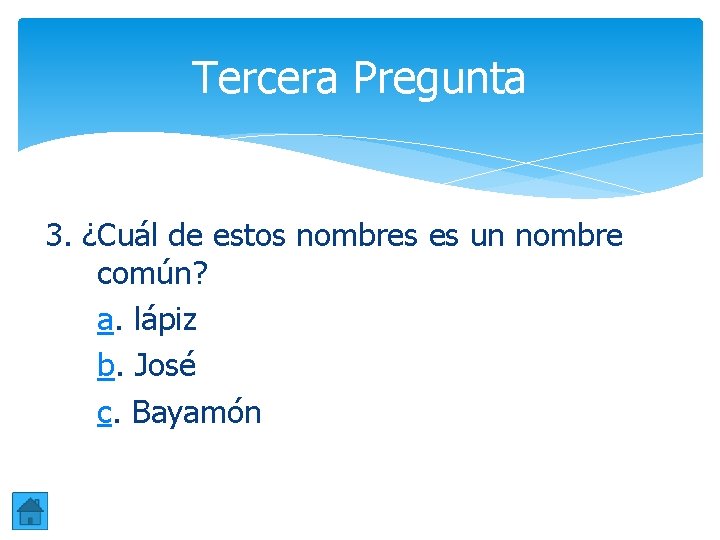 Tercera Pregunta

3. ¿Cuál de estos nombres es un nombre común?

a. lápiz

b. José

c. Bayamón